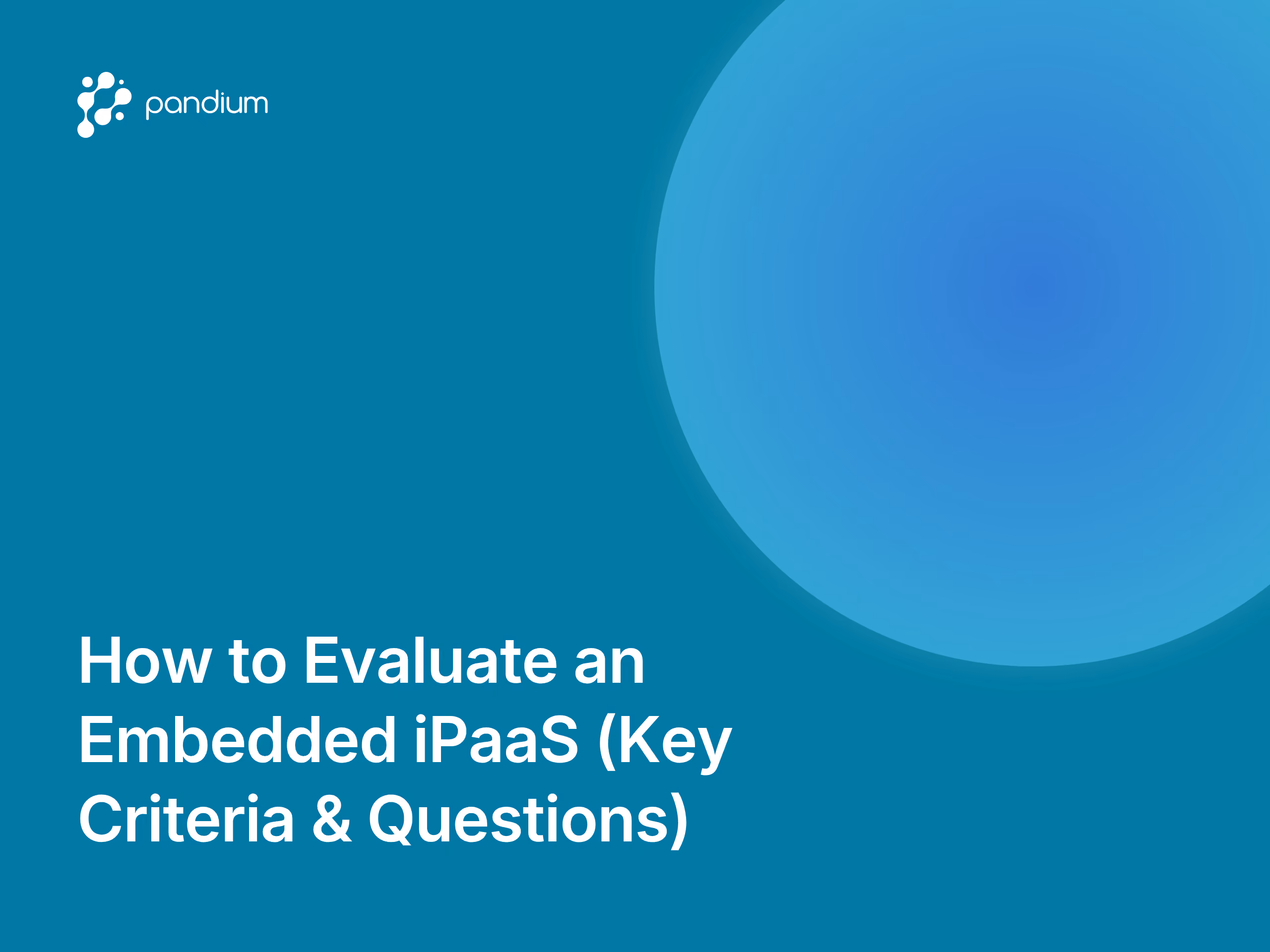 pandium

How to Evaluate an Embedded iPaaS (Key Criteria & Questions)